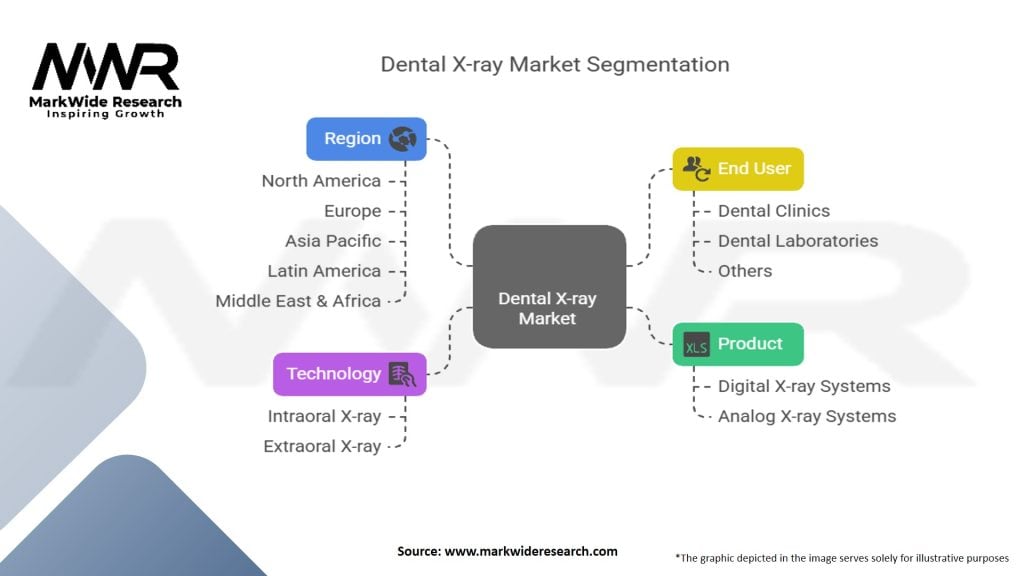 MWR
MarkWide Research
Inspiring Growth

Dental X-ray Market Segmentation

Region
North America
Europe
Asia Pacific
Latin America
Middle East & Africa

Technology
Intraoral X-ray
Extraoral X-ray

Dental X-ray Market

End User
Dental Clinics
Dental Laboratories
Others

XLS Product
Digital X-ray Systems
Analog X-ray Systems

Source: www.markwideresearch.com

*The graphic depicted in the image serves solely for illustrative purposes